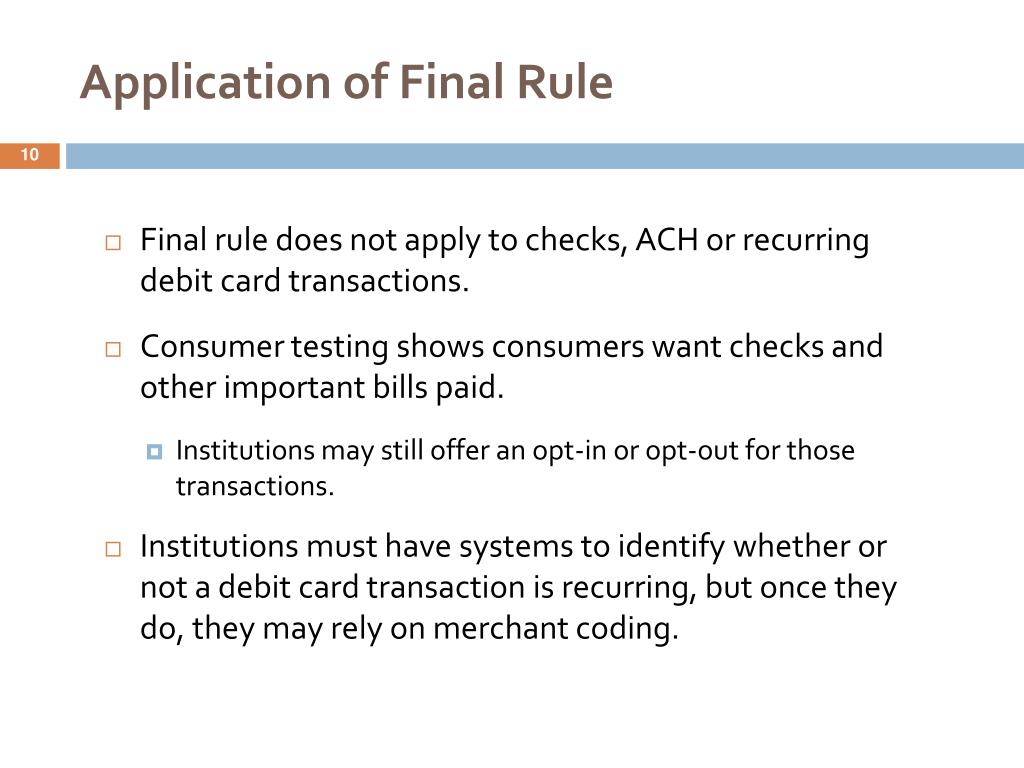 Application of Final Rule

10

Final rule does not apply to checks, ACH or recurring debit card transactions.

Consumer testing shows consumers want checks and other important bills paid.

Institutions may still offer an opt-in or opt-out for those transactions.

Institutions must have systems to identify whether or not a debit card transaction is recurring, but once they do, they may rely on merchant coding.